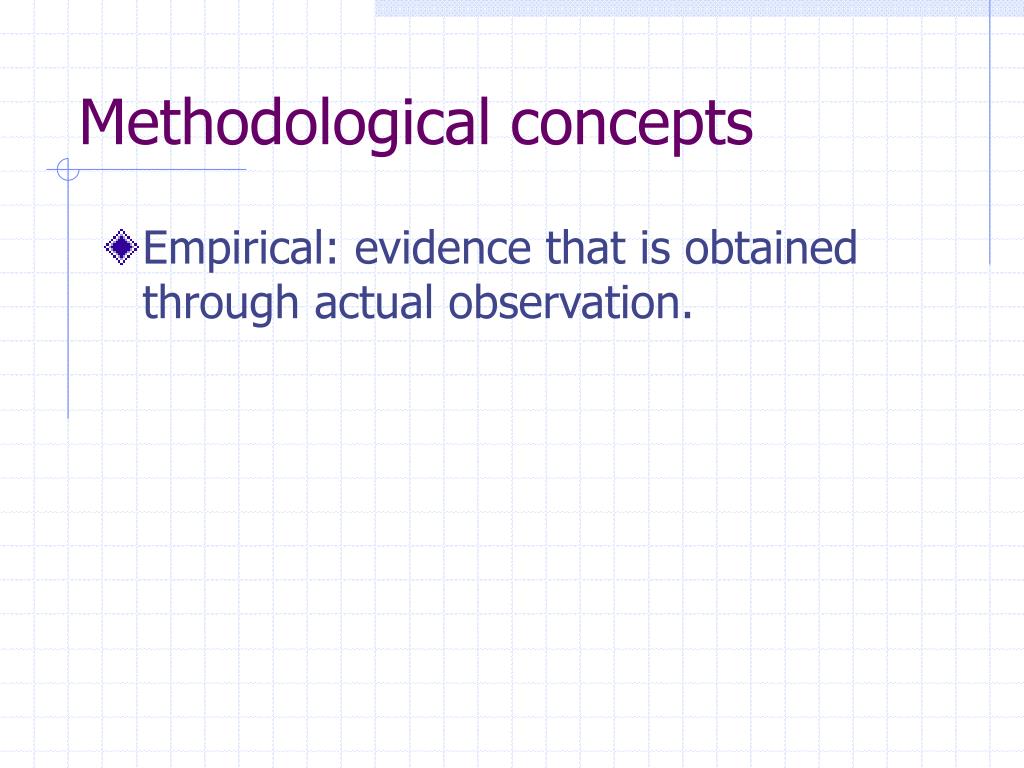 Methodological concepts

Empirical: evidence that is obtained through actual observation.